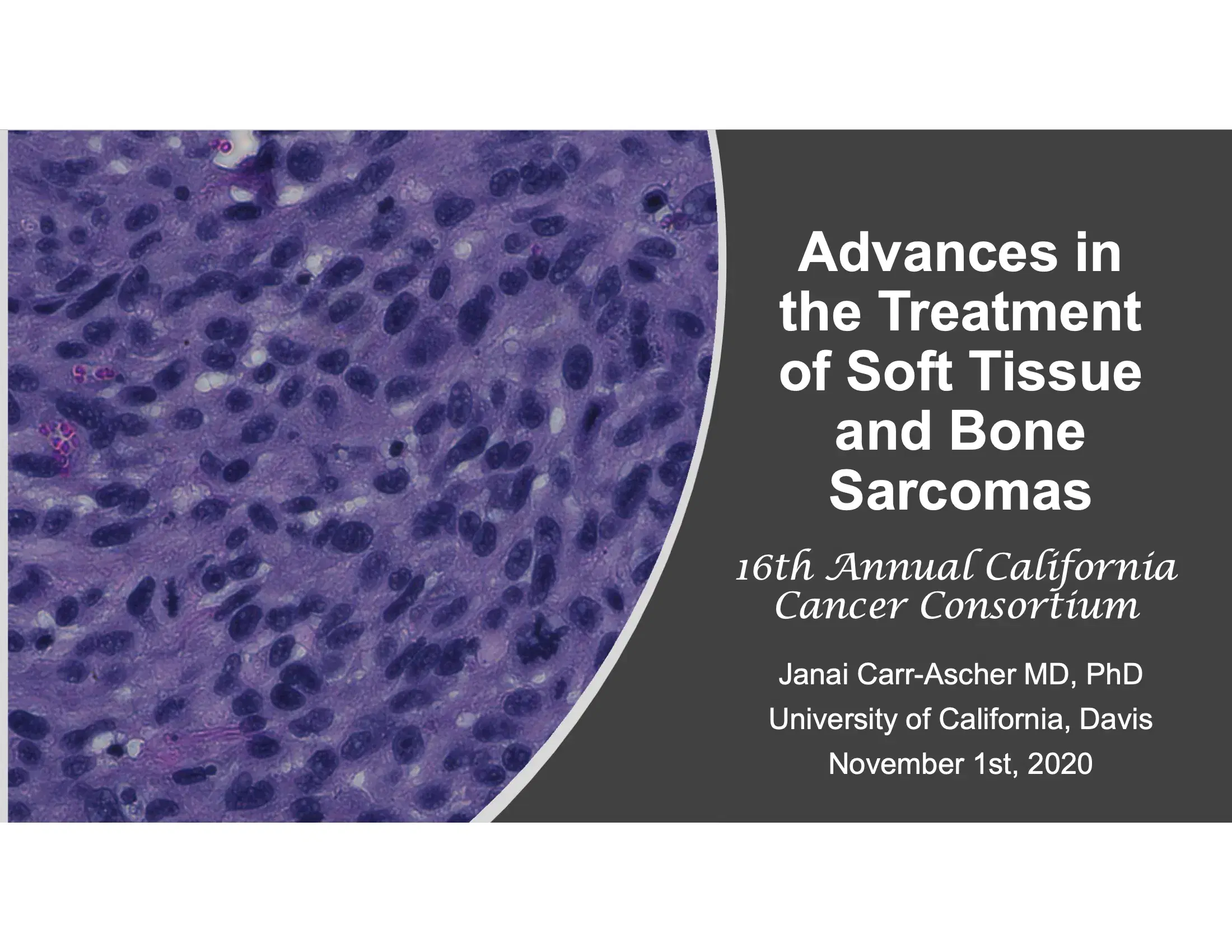 Advances in the Treatment of Soft Tissue and Bone Sarcomas

16th Annual California Cancer Consortium

Janai Carr-Ascher MD, PhD

University of California, Davis

November 1st, 2020